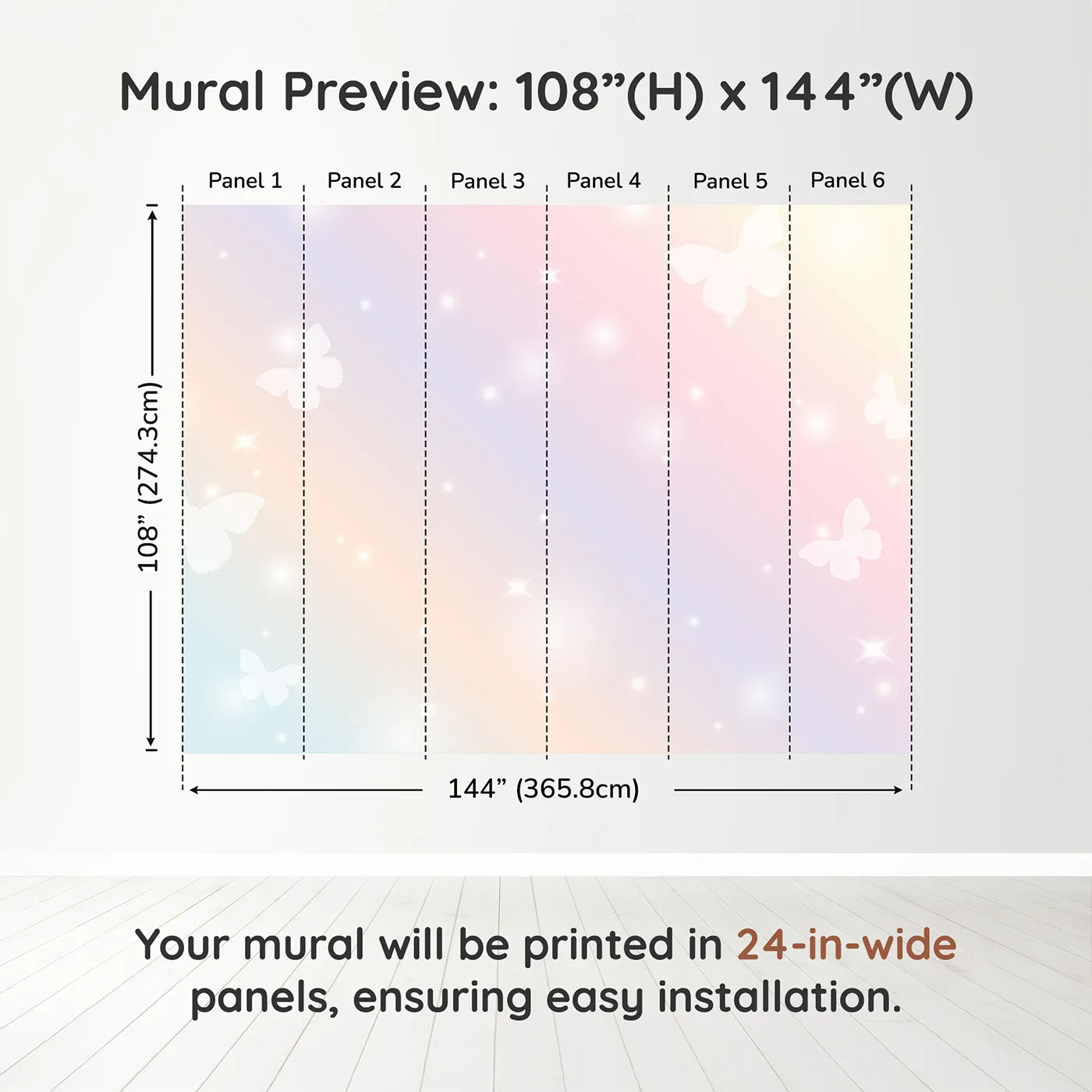 Mural Preview: 108”(H) x 144”(W)

Panel 1 Panel 2 Panel 3 Panel 4 Panel 5 Panel 6

108” (274.3cm)

144” (365.8cm)

Your mural will be printed in 24-in-wide panels, ensuring easy installation.